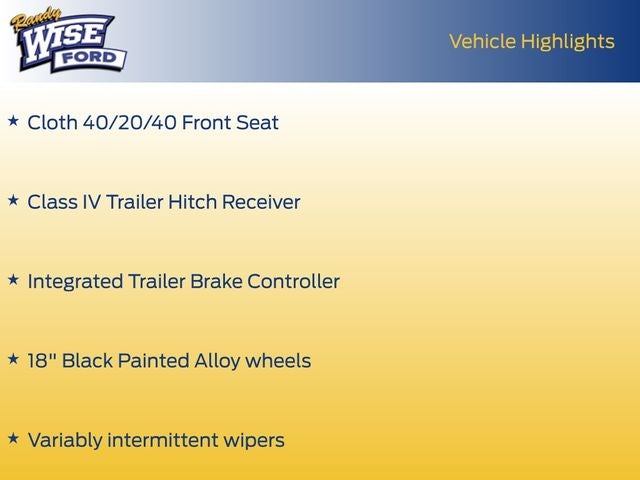 Randy WISE FORD

Vehicle Highlights

★ Cloth 40/20/40 Front Seat

★ Class IV Trailer Hitch Receiver

★ Integrated Trailer Brake Controller

★ 18" Black Painted Alloy wheels

★ Variably intermittent wipers